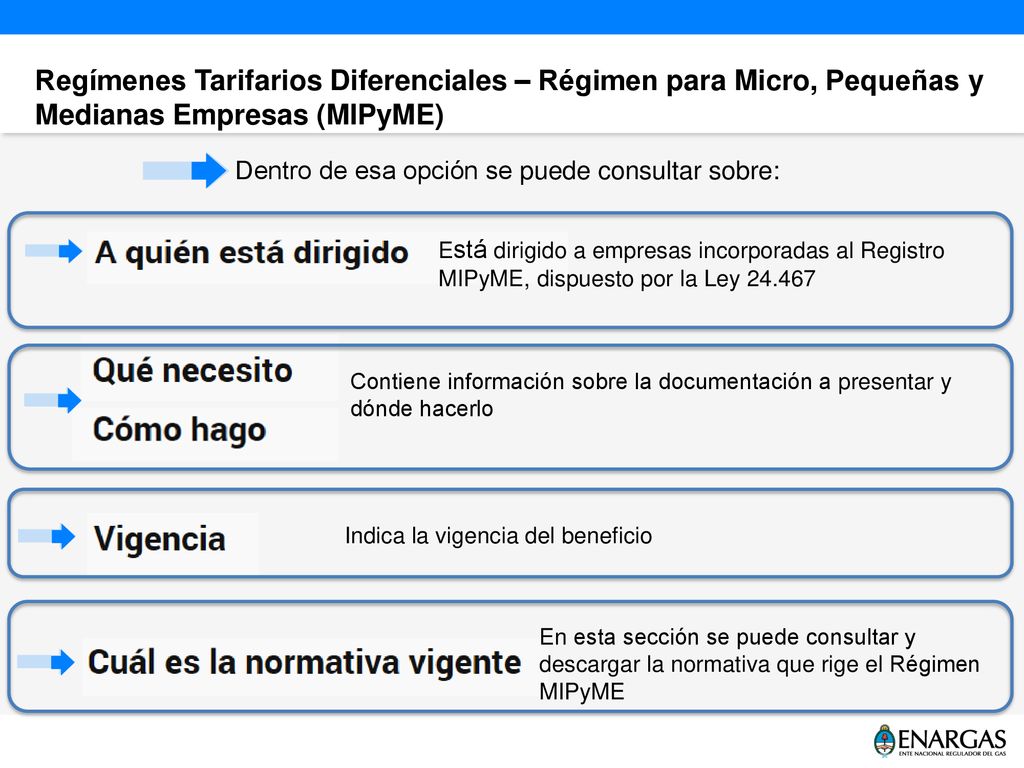 Regímenes Tarifarios Diferenciales – Régimen para Micro, Pequeñas y Medianas Empresas (MIPyME)

Dentro de esa opción se puede consultar sobre:

A quién está dirigido

Está dirigido a empresas incorporadas al Registro MIPyME, dispuesto por la Ley 24.467

Qué necesito

Cómo hago

Contiene información sobre la documentación a presentar y dónde hacerlo

Vigencia

Indica la vigencia del beneficio

Cuál es la normativa vigente

En esta sección se puede consultar y descargar la normativa que rige el Régimen MIPyME

ENARGAS
ENTE NACIONAL REGULADOR DEL GAS